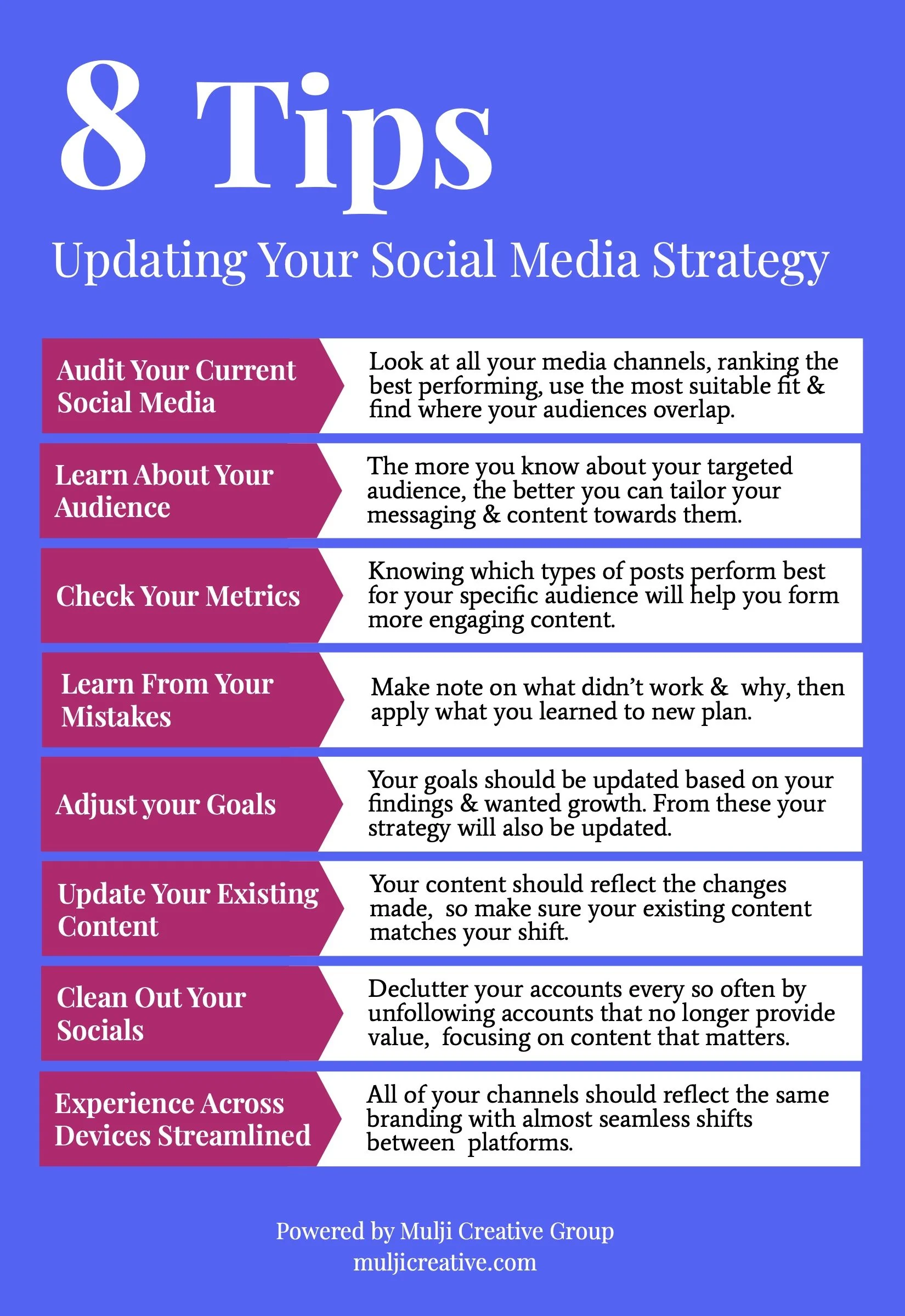 8 Tips

Updating Your Social Media Strategy

Audit Your Current Social Media

Look at all your media channels, ranking the best performing, use the most suitable fit & find where your audiences overlap.

Learn About Your Audience

The more you know about your targeted audience, the better you can tailor your messaging & content towards them.

Check Your Metrics

Knowing which types of posts perform best for your specific audience will help you form more engaging content.

Learn From Your Mistakes

Make note on what didn't work & why, then apply what you learned to new plan.

Adjust your Goals

Your goals should be updated based on your findings & wanted growth. From these your strategy will also be updated.

Update Your Existing Content

Your content should reflect the changes made, so make sure your existing content matches your shift.

Clean Out Your Socials

Declutter your accounts every so often by unfollowing accounts that no longer provide value, focusing on content that matters.

Experience Across Devices Streamlined

All of your channels should reflect the same branding with almost seamless shifts between platforms.

Powered by Mulji Creative Group
muljicreative.com